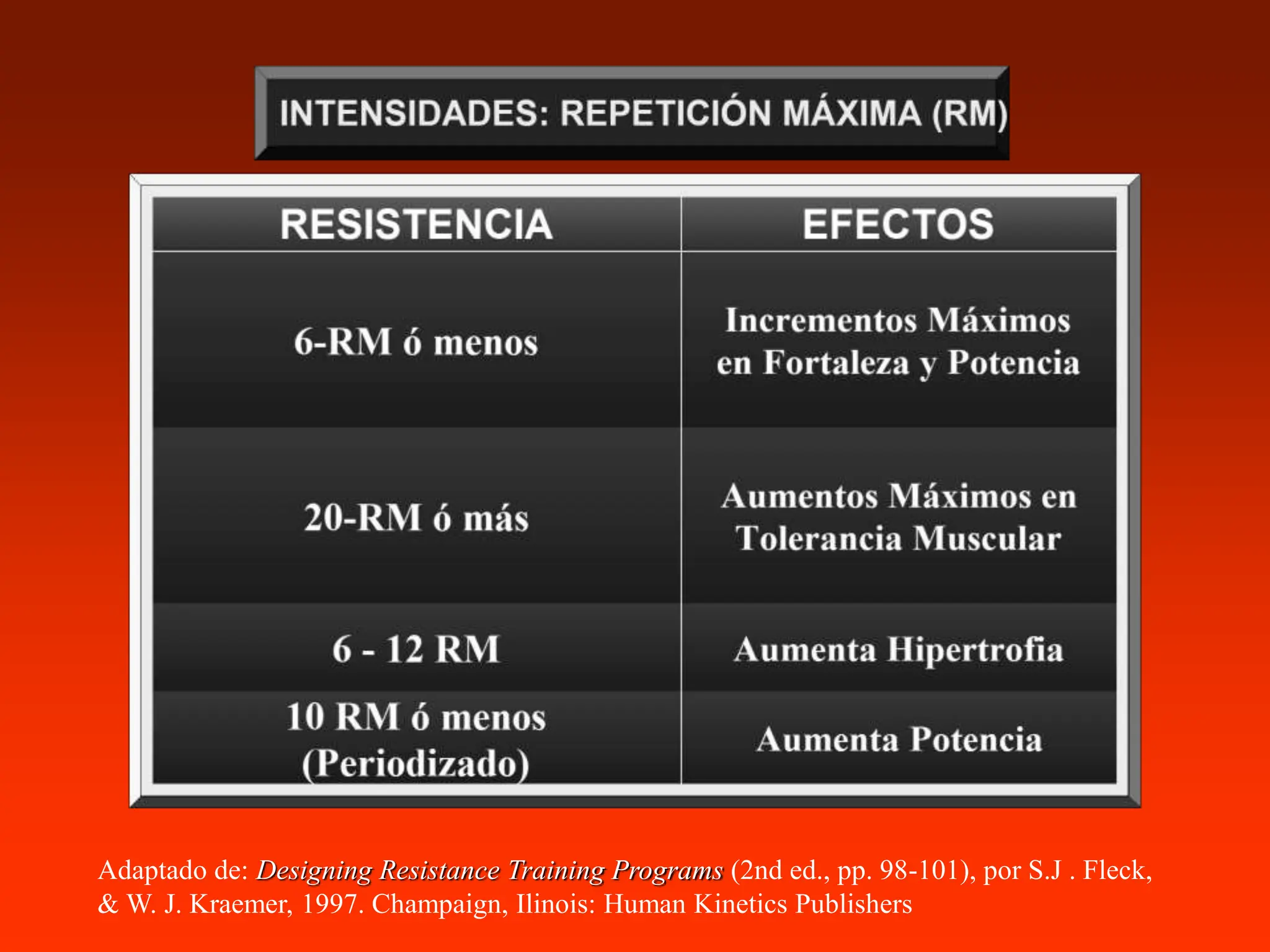 INTENSIDADES: REPETICIÓN MÁXIMA (RM)

| RESISTENCIA | EFECTOS |
|---|---|
| 6-RM ó menos | Incrementos Máximos en Fortaleza y Potencia |
| 20-RM ó más | Aumentos Máximos en Tolerancia Muscular |
| 6 - 12 RM | Aumenta Hipertrofia |
| 10 RM ó menos (Periodizado) | Aumenta Potencia |

Adaptado de: Designing Resistance Training Programs (2nd ed., pp. 98-101), por S.J . Fleck, & W. J. Kraemer, 1997. Champaign, Ilinois: Human Kinetics Publishers